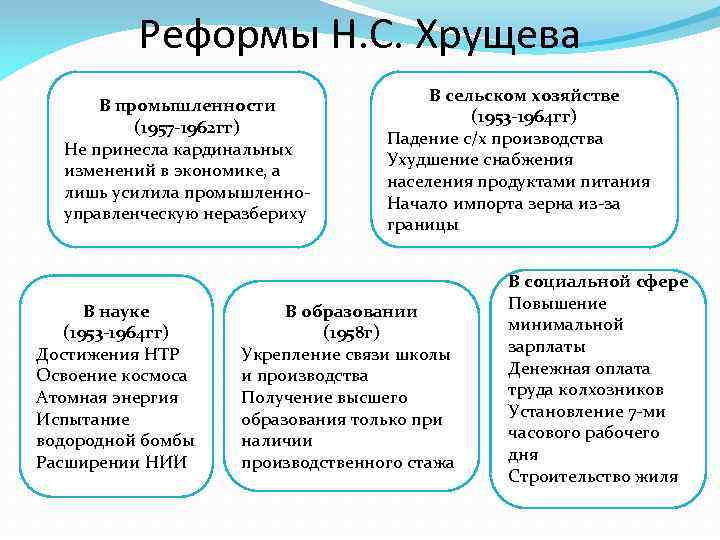 Реформы Н.С. Хрущева

В промышленности
(1957-1962гг)
Не принесла кардинальных изменений в экономике, а лишь усилила промышленно-управленческую неразбериху

В сельском хозяйстве
(1953-1964гг)
Падение с/х производства
Ухудшение снабжения населения продуктами питания
Начало импорта зерна из-за границы

В науке
(1953-1964гг)
Достижения НТР
Освоение космоса
Атомная энергия
Испытание водородной бомбы
Расширении НИИ

В образовании
(1958г)
Укрепление связи школы и производства
Получение высшего образования только при наличии производственного стажа

В социальной сфере
Повышение минимальной зарплаты
Денежная оплата труда колхозников
Установление 7-ми часового рабочего дня
Строительство жиля